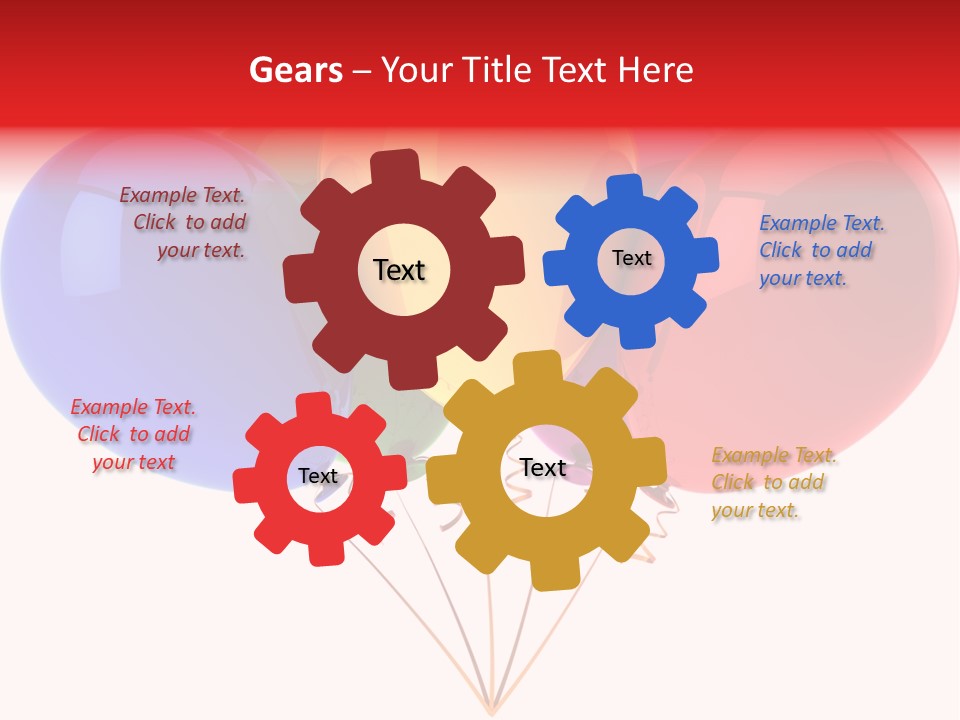 Gears – Your Title Text Here

Example Text. Click to add your text.

Text

Text

Example Text. Click to add your text.

Example Text. Click to add your text

Text

Text

Example Text. Click to add your text.